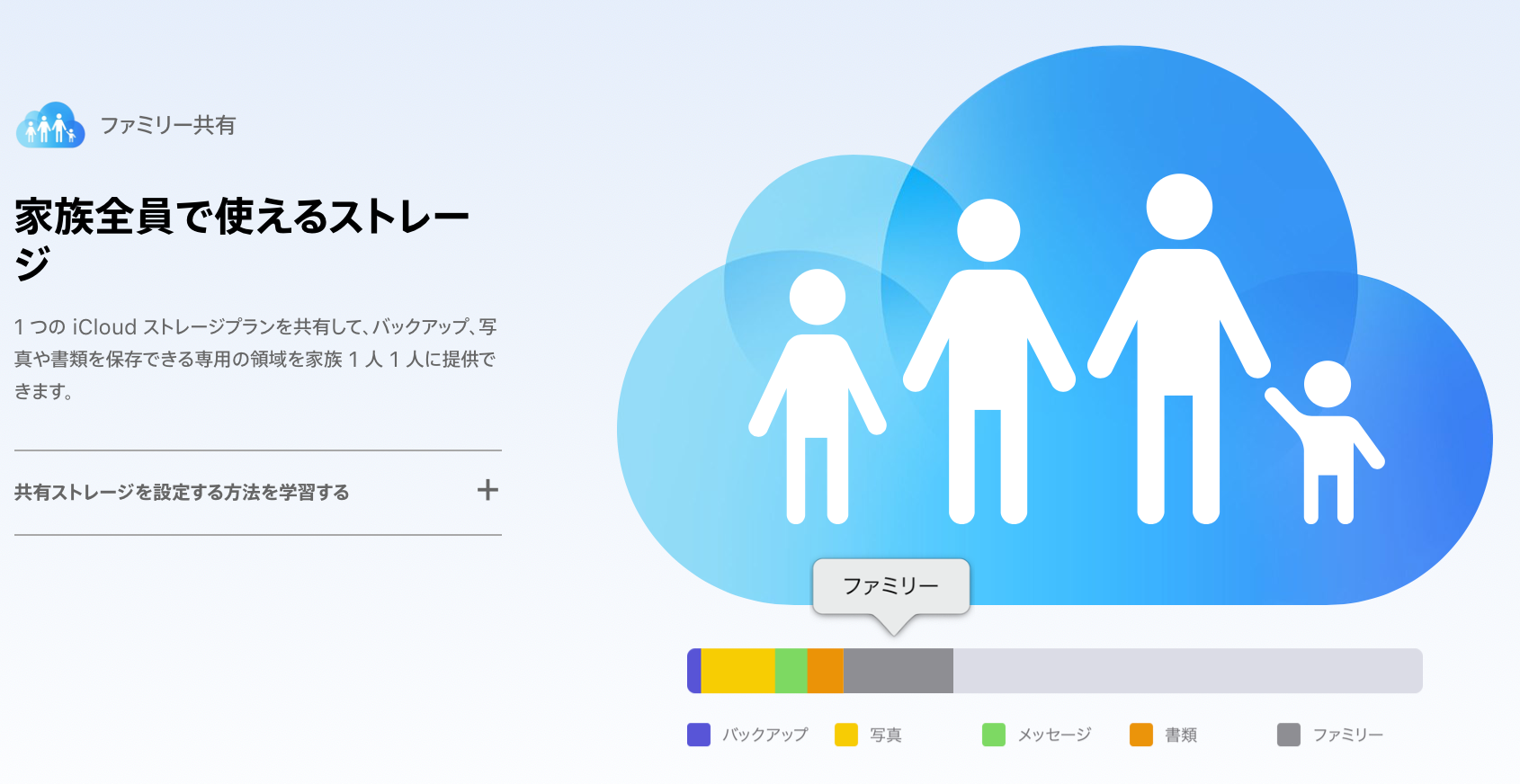 ファミリー共有

家族全員で使えるストレージ

1 つの iCloud ストレージプランを共有して、バックアップ、写真や書類を保存できる専用の領域を家族 1 人 1 人に提供できます。

共有ストレージを設定する方法を学習する +

ファミリー

バックアップ 写真 メッセージ 書類 ファミリー